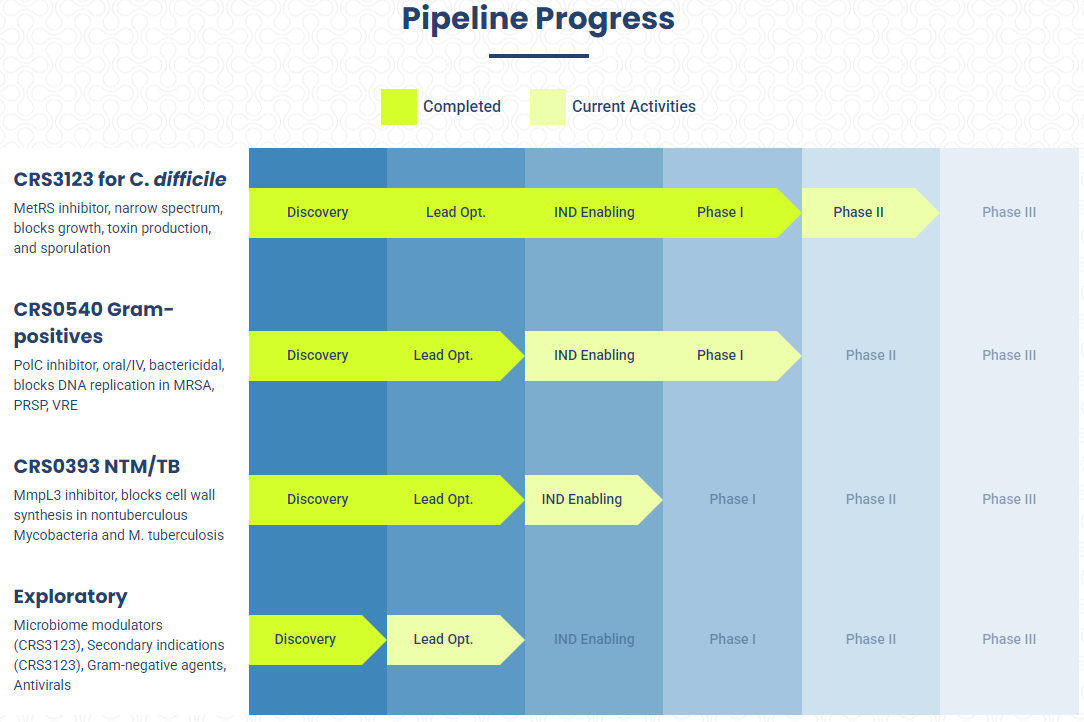 Pipeline Progress

Completed

Current Activities

CRS3123 for C. difficile

MetRS inhibitor, narrow spectrum, blocks growth, toxin production, and sporulation

Discovery

Lead Opt.

IND Enabling

Phase I

Phase II

Phase III

CRS0540 Gram-positives

PolC inhibitor, oral/IV, bactericidal, blocks DNA replication in MRSA, PRSP, VRE

Discovery

Lead Opt.

IND Enabling

Phase I

Phase II

Phase III

CRS0393 NTM/TB

MmpL3 inhibitor, blocks cell wall synthesis in nontuberculous Mycobacteria and M. tuberculosis

Discovery

Lead Opt.

IND Enabling

Phase I

Phase II

Phase III

Exploratory

Microbiome modulators (CRS3123), Secondary indications (CRS3123), Gram-negative agents, Antivirals

Discovery

Lead Opt.

IND Enabling

Phase I

Phase II

Phase III